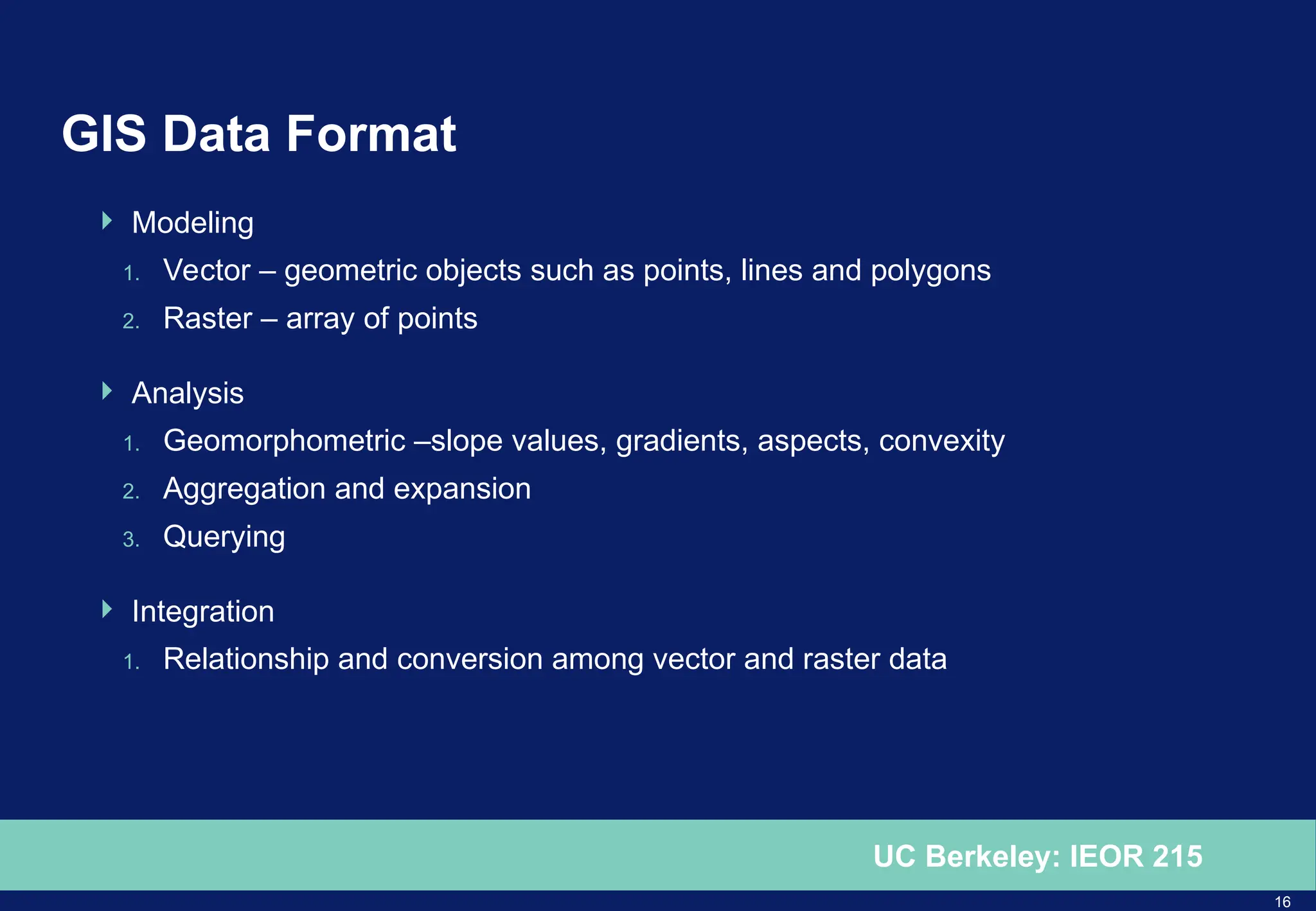 GIS Data Format

Modeling

1. Vector – geometric objects such as points, lines and polygons
2. Raster – array of points

Analysis

1. Geomorphometric –slope values, gradients, aspects, convexity
2. Aggregation and expansion
3. Querying

Integration

1. Relationship and conversion among vector and raster data

UC Berkeley: IEOR 215

16